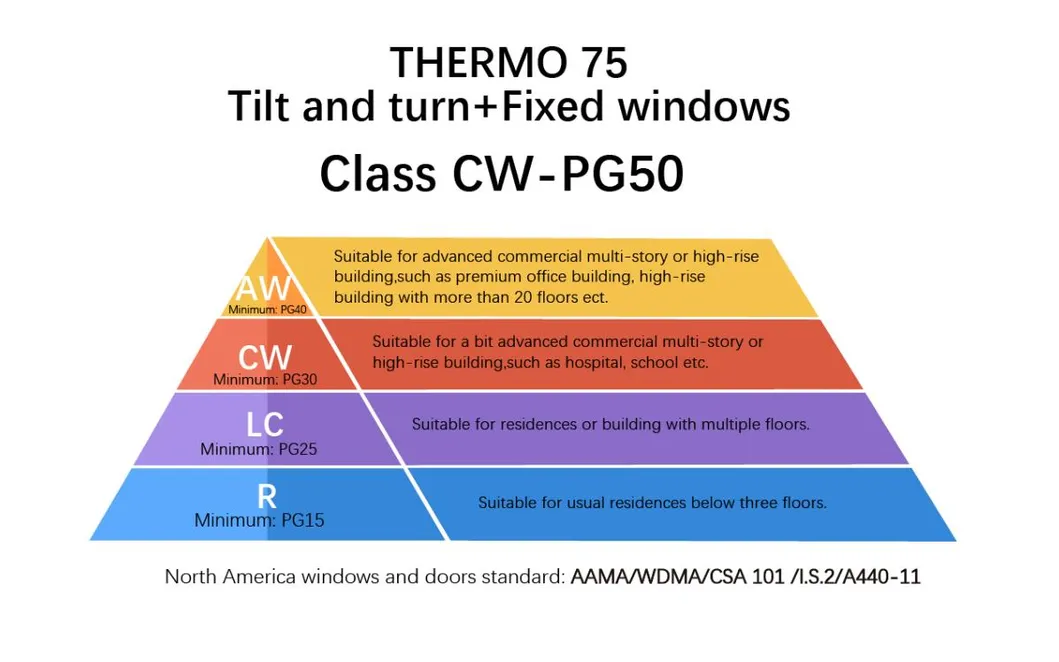 THERMO 75
Tilt and turn+Fixed windows
Class CW-PG50

AW
Minimum: PG40

Suitable for advanced commercial multi-story or high-rise building,such as premium office building, high-rise building with more than 20 floors ect.

CW
Minimum: PG30

Suitable for a bit advanced commercial multi-story or high-rise building,such as hospital, school etc.

LC
Minimum: PG25

Suitable for residences or building with multiple floors.

R
Minimum: PG15

Suitable for usual residences below three floors.

North America windows and doors standard: AAMA/WDMA/CSA 101 /I.S.2/A440-11